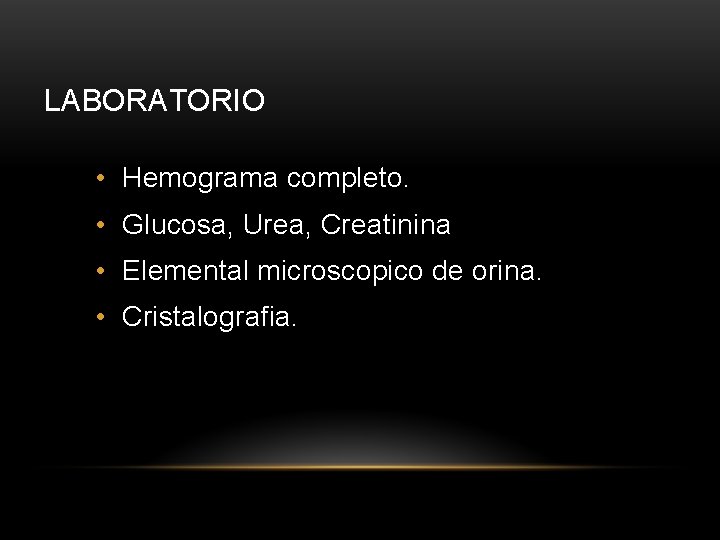 LABORATORIO

• Hemograma completo.
• Glucosa, Urea, Creatinina
• Elemental microscopico de orina.
• Cristalografia.